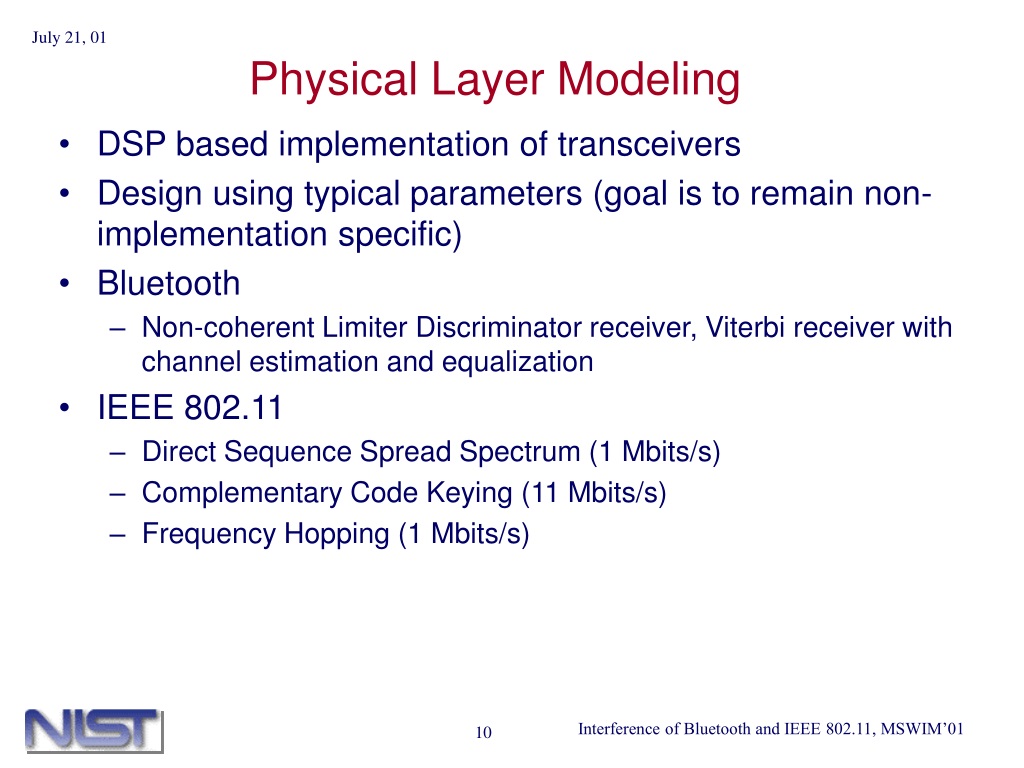 July 21, 01

Physical Layer Modeling

• DSP based implementation of transceivers
• Design using typical parameters (goal is to remain non-implementation specific)
• Bluetooth
  – Non-coherent Limiter Discriminator receiver, Viterbi receiver with channel estimation and equalization
• IEEE 802.11
  – Direct Sequence Spread Spectrum (1 Mbits/s)
  – Complementary Code Keying (11 Mbits/s)
  – Frequency Hopping (1 Mbits/s)

NIST

10

Interference of Bluetooth and IEEE 802.11, MSWIM'01